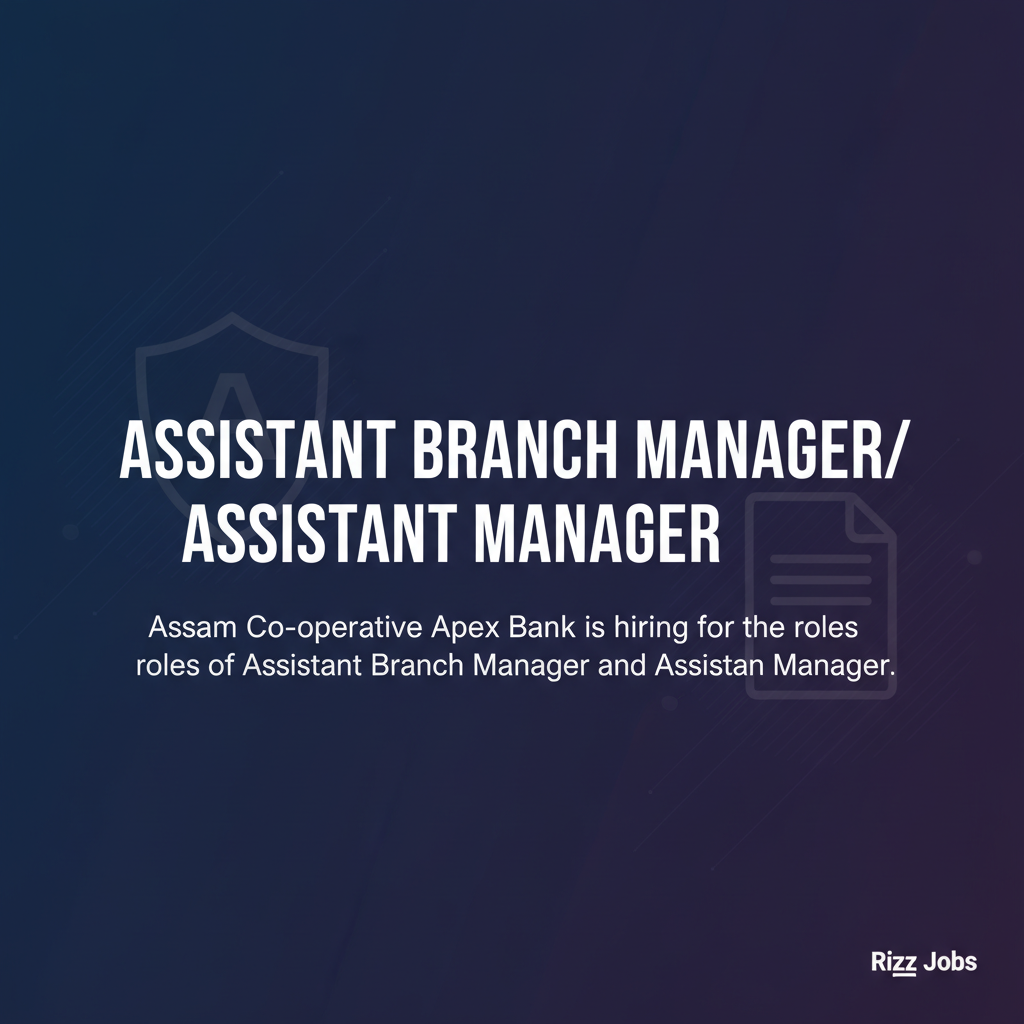 ASSISTANT BRANCH MANAGER/ ASSISTANT MANAGER

Assam Co-operative Apex Bank is hiring for the roles roles of Assistant Branch Manager and Assistan Manager.

Rizz Jobs